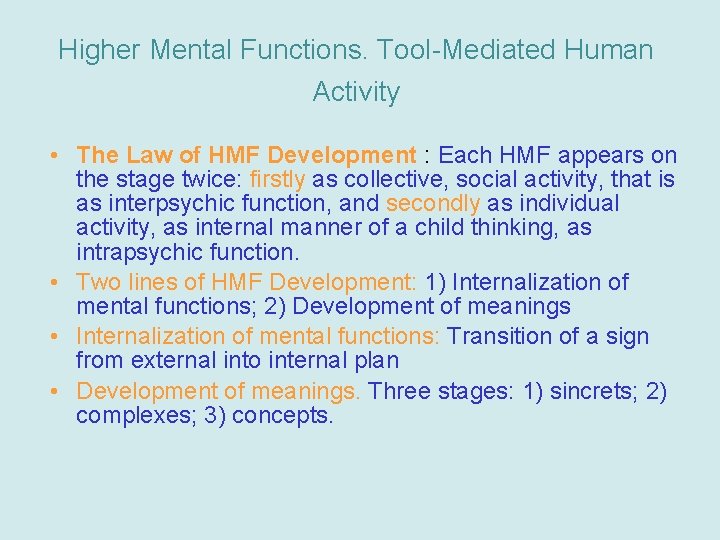 Higher Mental Functions. Tool-Mediated Human Activity

• The Law of HMF Development : Each HMF appears on the stage twice: firstly as collective, social activity, that is as interpsychic function, and secondly as individual activity, as internal manner of a child thinking, as intrapsychic function.
• Two lines of HMF Development: 1) Internalization of mental functions; 2) Development of meanings
• Internalization of mental functions: Transition of a sign from external into internal plan
• Development of meanings. Three stages: 1) sincrets; 2) complexes; 3) concepts.